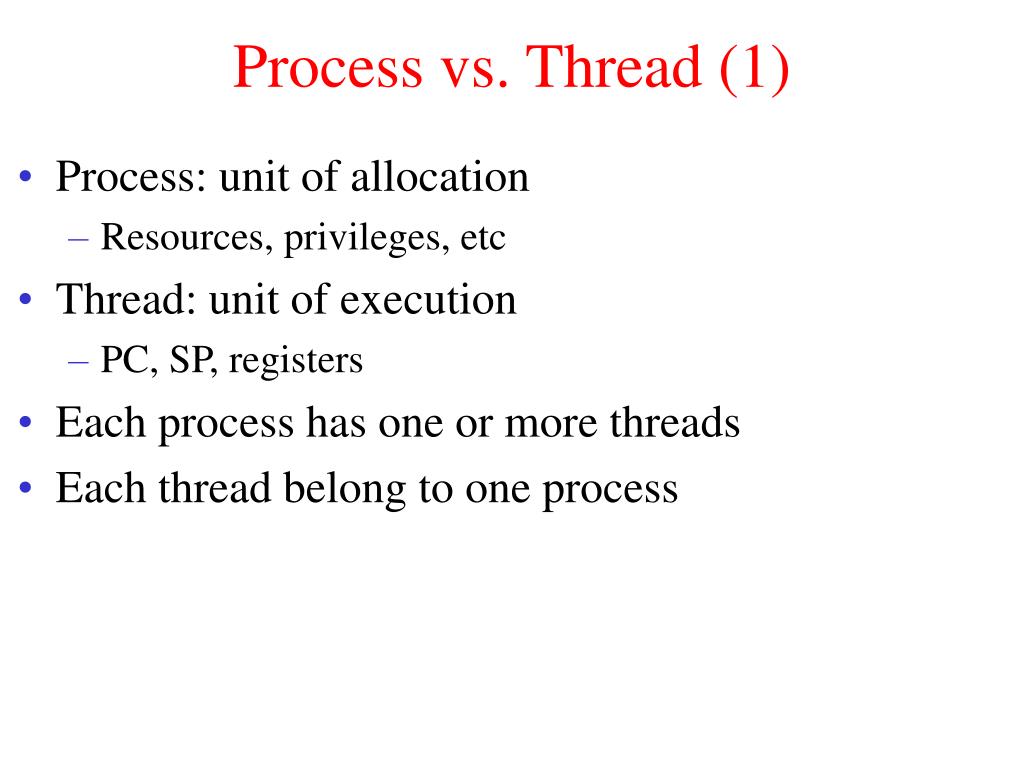 Process vs. Thread (1)

• Process: unit of allocation
– Resources, privileges, etc
• Thread: unit of execution
– PC, SP, registers
• Each process has one or more threads
• Each thread belong to one process